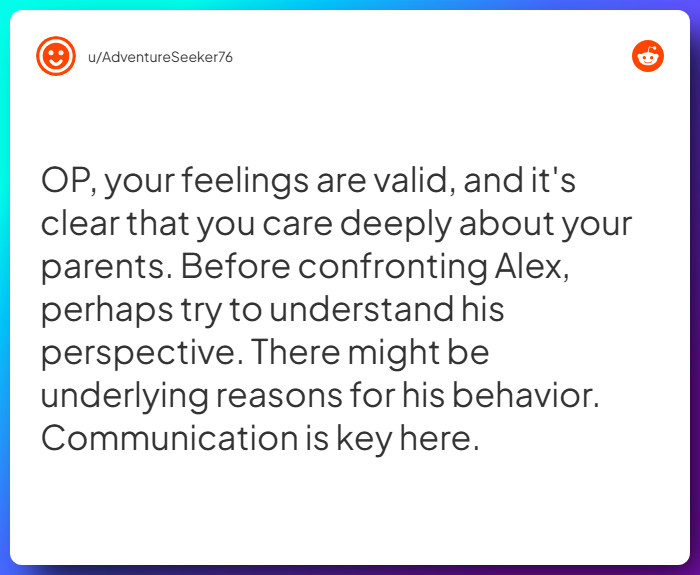 u/AdventureSeeker76

OP, your feelings are valid, and it's clear that you care deeply about your parents. Before confronting Alex, perhaps try to understand his perspective. There might be underlying reasons for his behavior. Communication is key here.